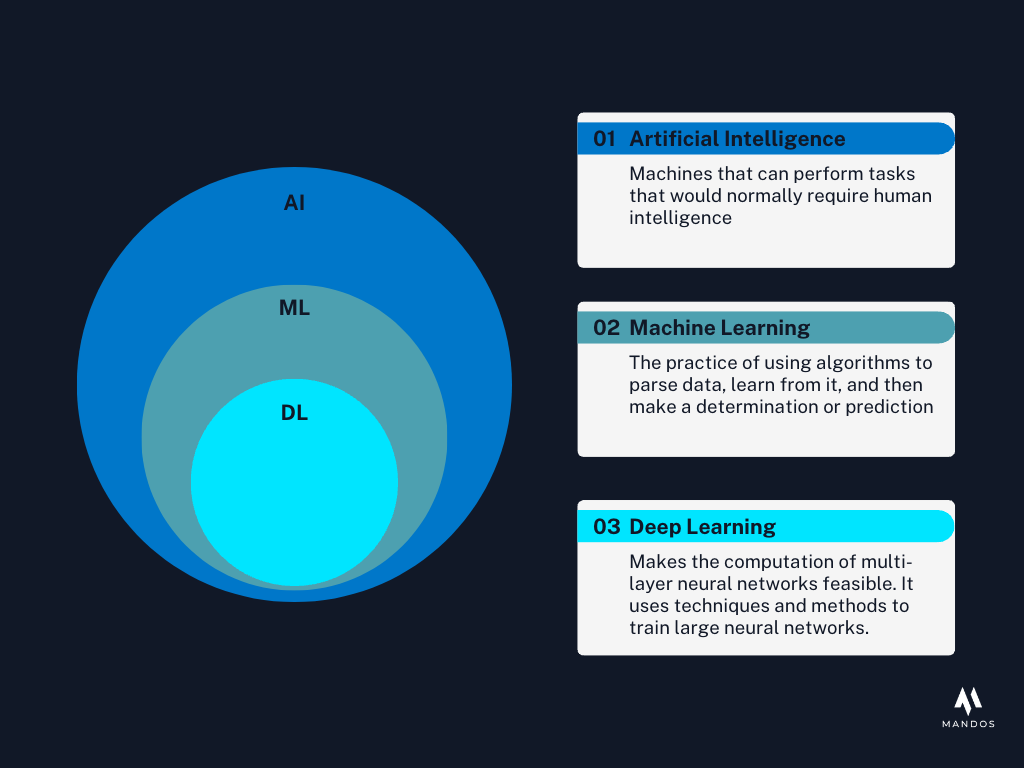 AI

ML

DL

01 Artificial Intelligence

Machines that can perform tasks that would normally require human intelligence

02 Machine Learning

The practice of using algorithms to parse data, learn from it, and then make a determination or prediction

03 Deep Learning

Makes the computation of multi-layer neural networks feasible. It uses techniques and methods to train large neural networks.

MANDOS